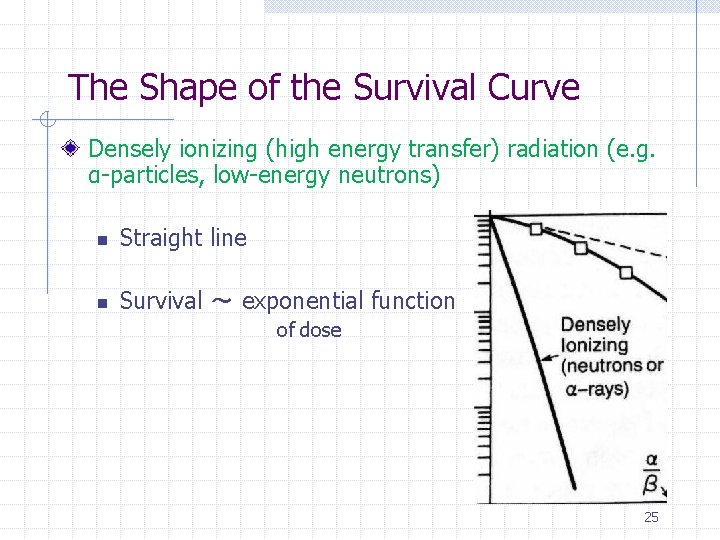 The Shape of the Survival Curve

Densely ionizing (high energy transfer) radiation (e.g. α-particles, low-energy neutrons)

Straight line

Survival ~ exponential function of dose

Densely Ionizing (neutrons or α–rays)

$\frac{\alpha}{\beta}$

25